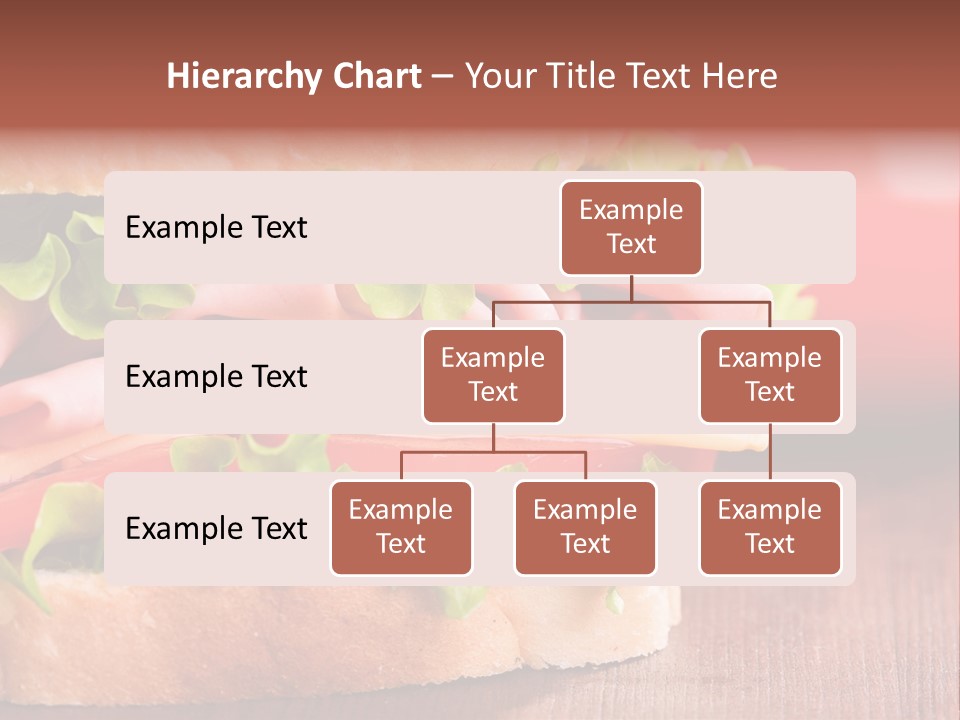 Hierarchy Chart – Your Title Text Here

Example Text

Example Text

Example Text

Example Text

Example Text

Example Text

Example Text

Example Text

Example Text